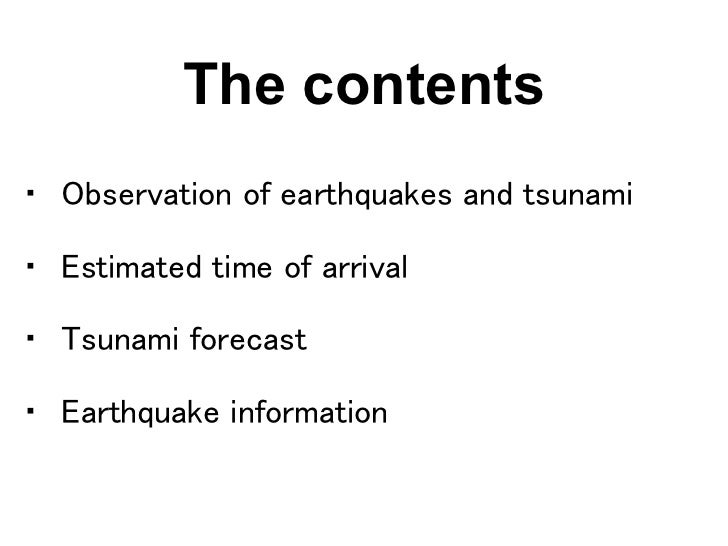 The contents

・ Observation of earthquakes and tsunami

・ Estimated time of arrival

・ Tsunami forecast

・ Earthquake information